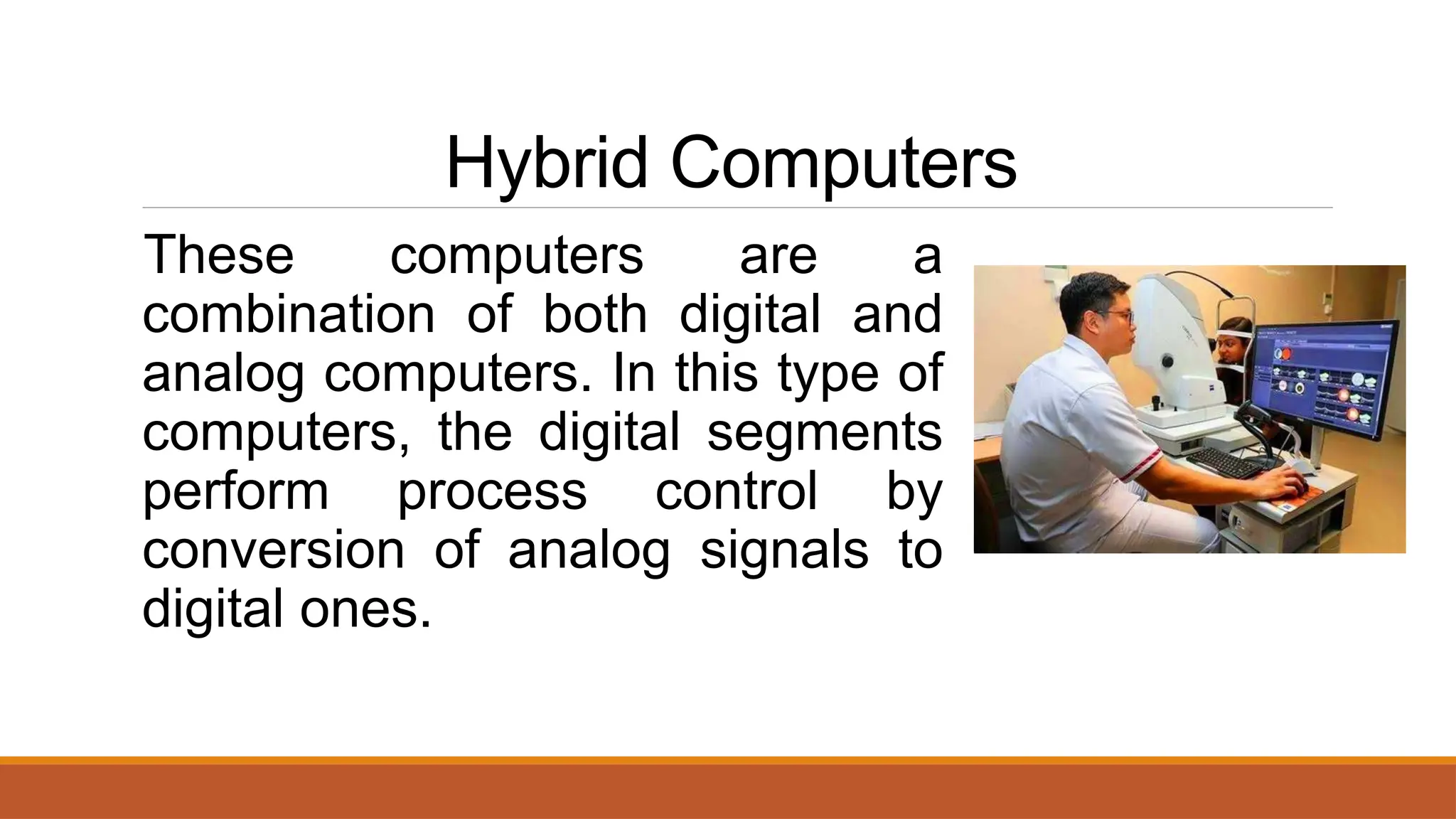 Hybrid Computers

These computers are a combination of both digital and analog computers. In this type of computers, the digital segments perform process control by conversion of analog signals to digital ones.